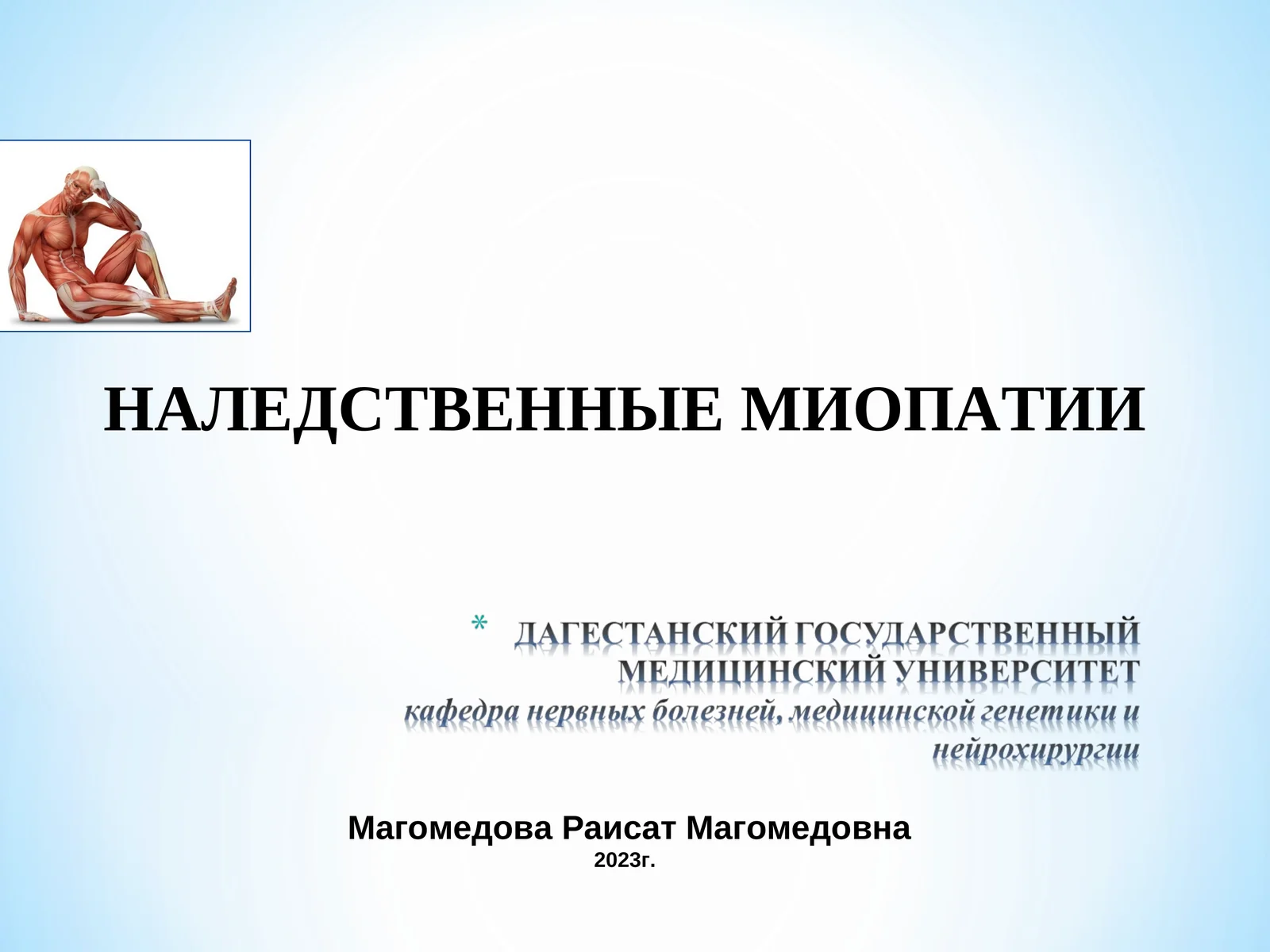 НАЛЕДСТВЕННЫЕ МИОПАТИИ

* ДАГЕСТАНСКИЙ ГОСУДАРСТВЕННЫЙ МЕДИЦИНСКИЙ УНИВЕРСИТЕТ
кафедра нервных болезней, медицинской генетики и нейрохирургии

Магомедова Раисат Магомедовна
2023г.